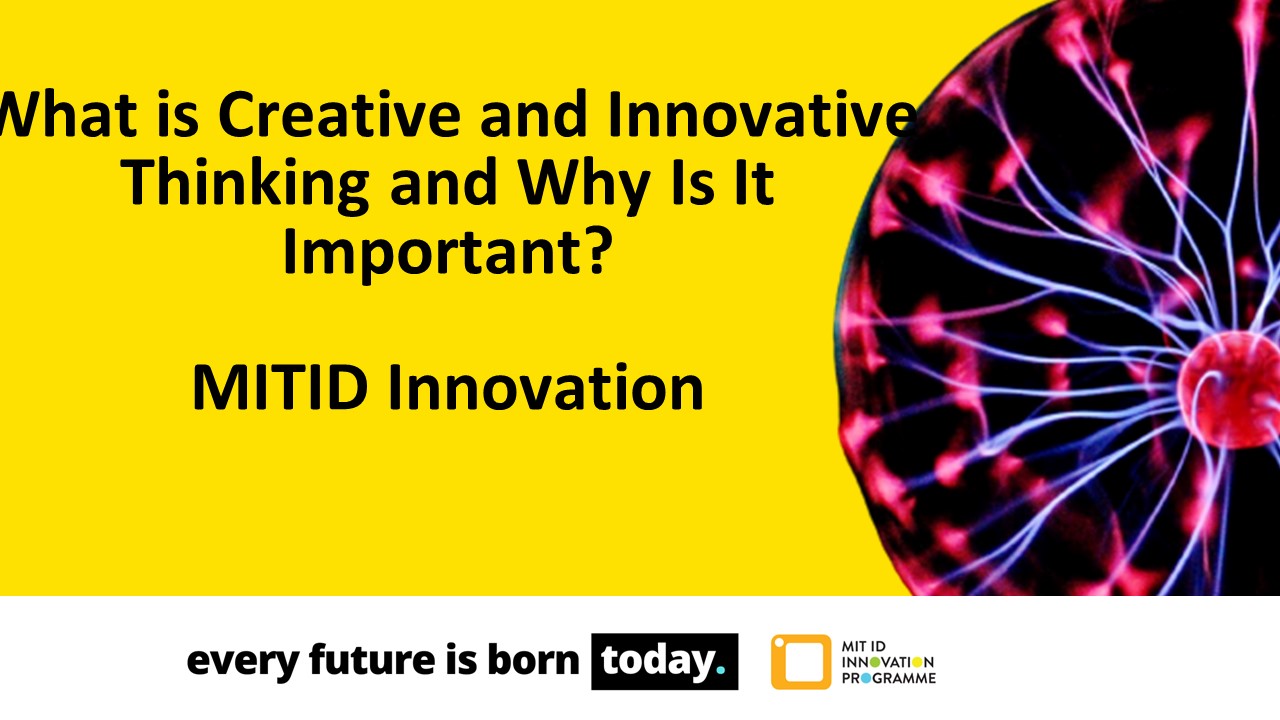 What is Creative and Innovative Thinking and Why Is It Important?

MITID Innovation

every future is born today.

MIT ID INNOVATION PROGRAMME